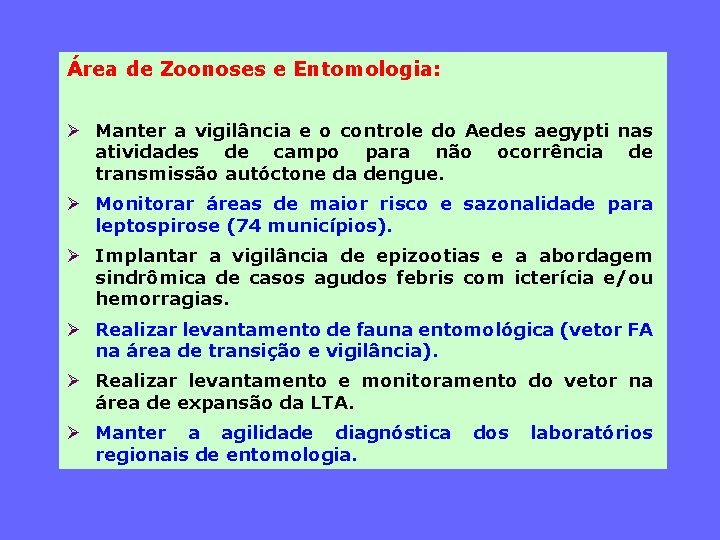 Área de Zoonoses e Entomologia:

➢ Manter a vigilância e o controle do Aedes aegypti nas atividades de campo para não ocorrência de transmissão autóctone da dengue.

➢ Monitorar áreas de maior risco e sazonalidade para leptospirose (74 municípios).

➢ Implantar a vigilância de epizootias e a abordagem sindrômica de casos agudos febris com icterícia e/ou hemorragias.

➢ Realizar levantamento de fauna entomológica (vetor FA na área de transição e vigilância).

➢ Realizar levantamento e monitoramento do vetor na área de expansão da LTA.

➢ Manter a agilidade diagnóstica dos laboratórios regionais de entomologia.